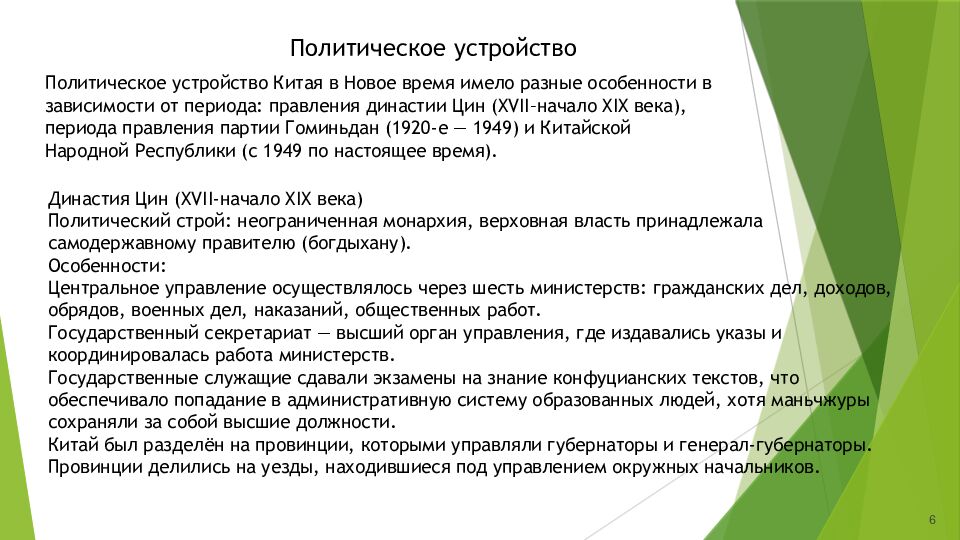 Политическое устройство

Политическое устройство Китая в Новое время имело разные особенности в зависимости от периода: правления династии Цин (XVII–начало XIX века), периода правления партии Гоминьдан (1920-е — 1949) и Китайской Народной Республики (с 1949 по настоящее время).

Династия Цин (XVII-начало XIX века)
Политический строй: неограниченная монархия, верховная власть принадлежала самодержавному правителю (богдыхану).
Особенности:
Центральное управление осуществлялось через шесть министерств: гражданских дел, доходов, обрядов, военных дел, наказаний, общественных работ.
Государственный секретариат — высший орган управления, где издавались указы и координировалась работа министерств.
Государственные служащие сдавали экзамены на знание конфуцианских текстов, что обеспечивало попадание в административную систему образованных людей, хотя маньчжуры сохраняли за собой высшие должности.
Китай был разделён на провинции, которыми управляли губернаторы и генерал-губернаторы.
Провинции делились на уезды, находившиеся под управлением окружных начальников.

6